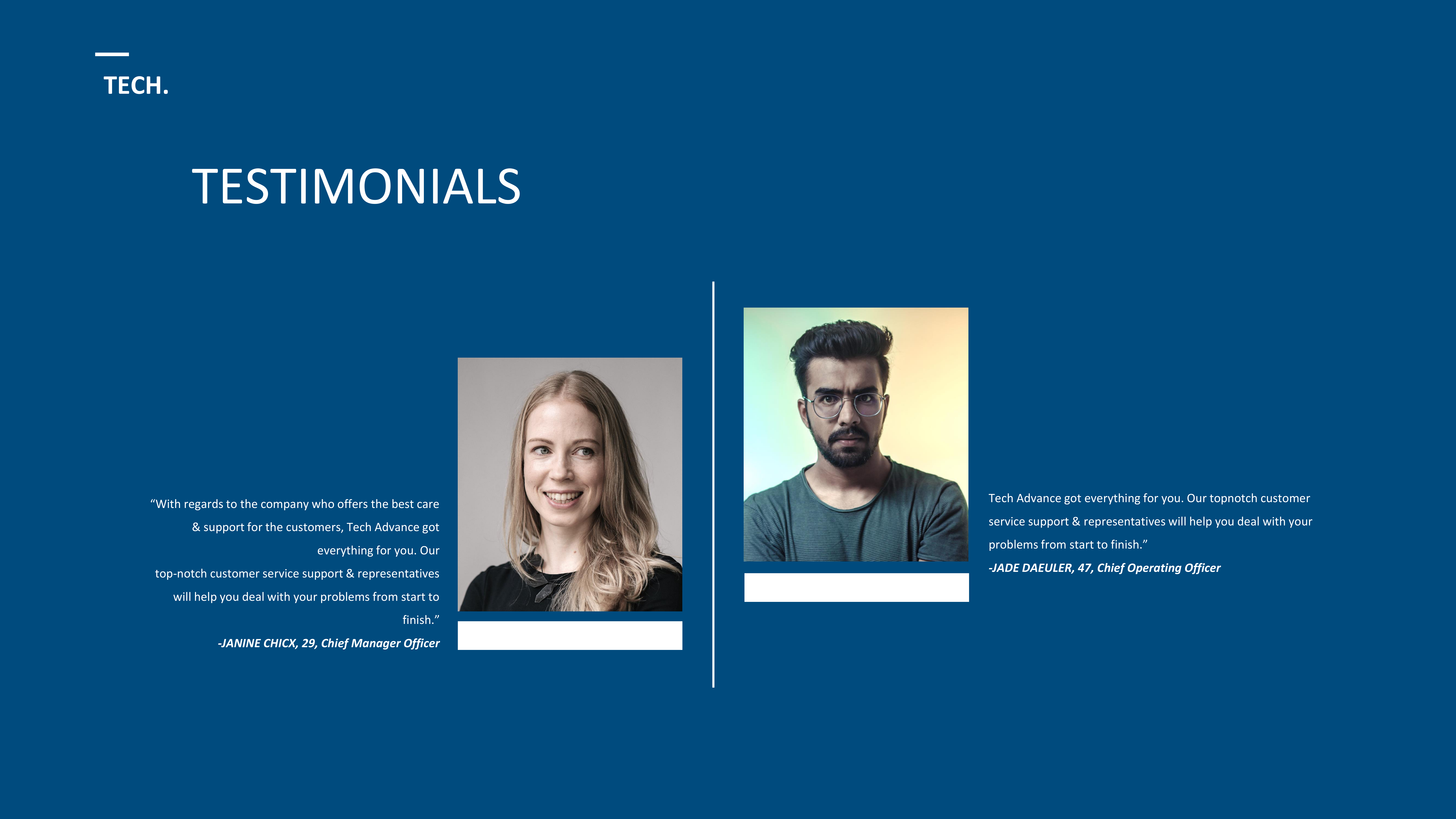 TECH.

TESTIMONIALS

“With regards to the company who offers the best care & support for the customers, Tech Advance got everything for you. Our top-notch customer service support & representatives will help you deal with your problems from start to finish.”

-JANINE CHICX, 29, Chief Manager Officer

Tech Advance got everything for you. Our topnotch customer service support & representatives will help you deal with your problems from start to finish.”

-JADE DAEULER, 47, Chief Operating Officer